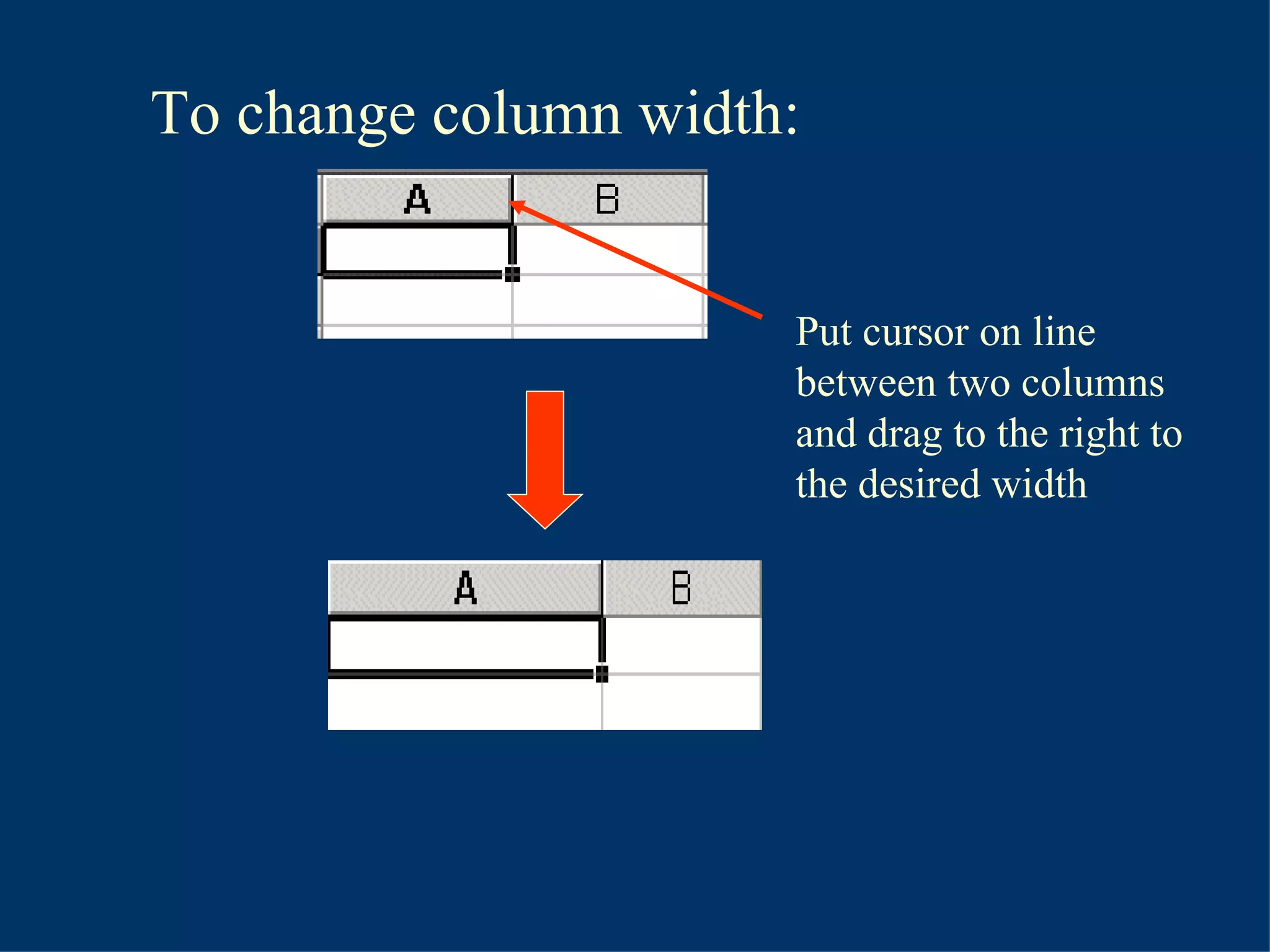 To change column width:

A
B

Put cursor on line between two columns and drag to the right to the desired width

A
B